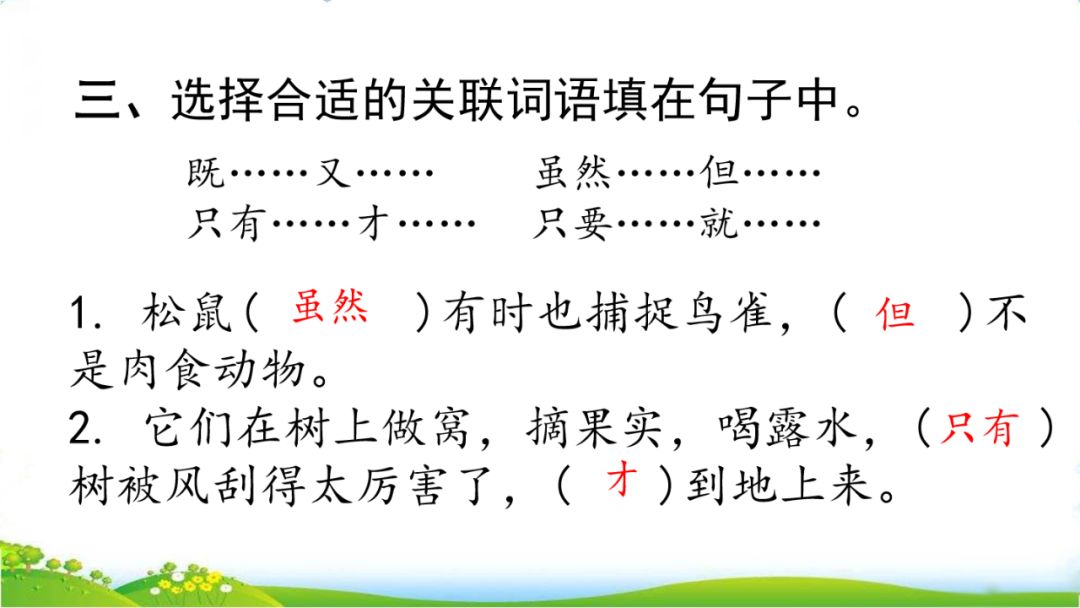 三、选择合适的关联词语填在句子中。

既……又……　　虽然……但……
只有……才……　　只要……就……

1. 松鼠（ 虽然 ）有时也捕捉鸟雀，（ 但 ）不是肉食动物。
2. 它们在树上做窝，摘果实，喝露水，（只有）树被风刮得太厉害了，（ 才 ）到地上来。